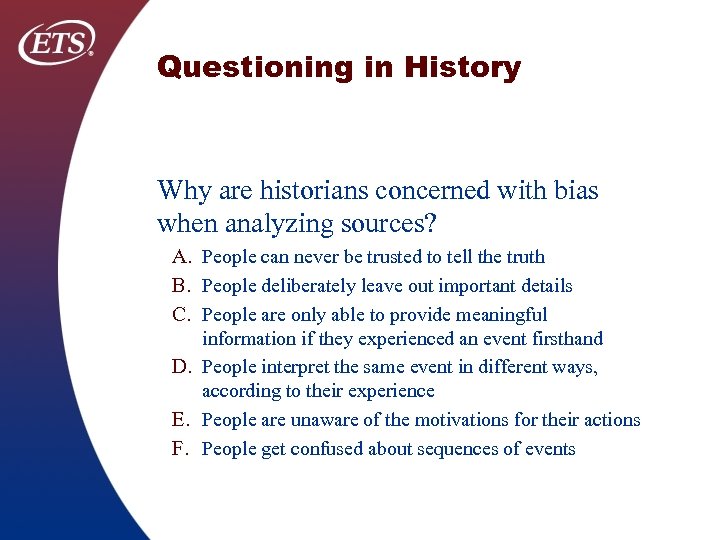 ETS®

Questioning in History

Why are historians concerned with bias when analyzing sources?

A. People can never be trusted to tell the truth
B. People deliberately leave out important details
C. People are only able to provide meaningful information if they experienced an event firsthand
D. People interpret the same event in different ways, according to their experience
E. People are unaware of the motivations for their actions
F. People get confused about sequences of events